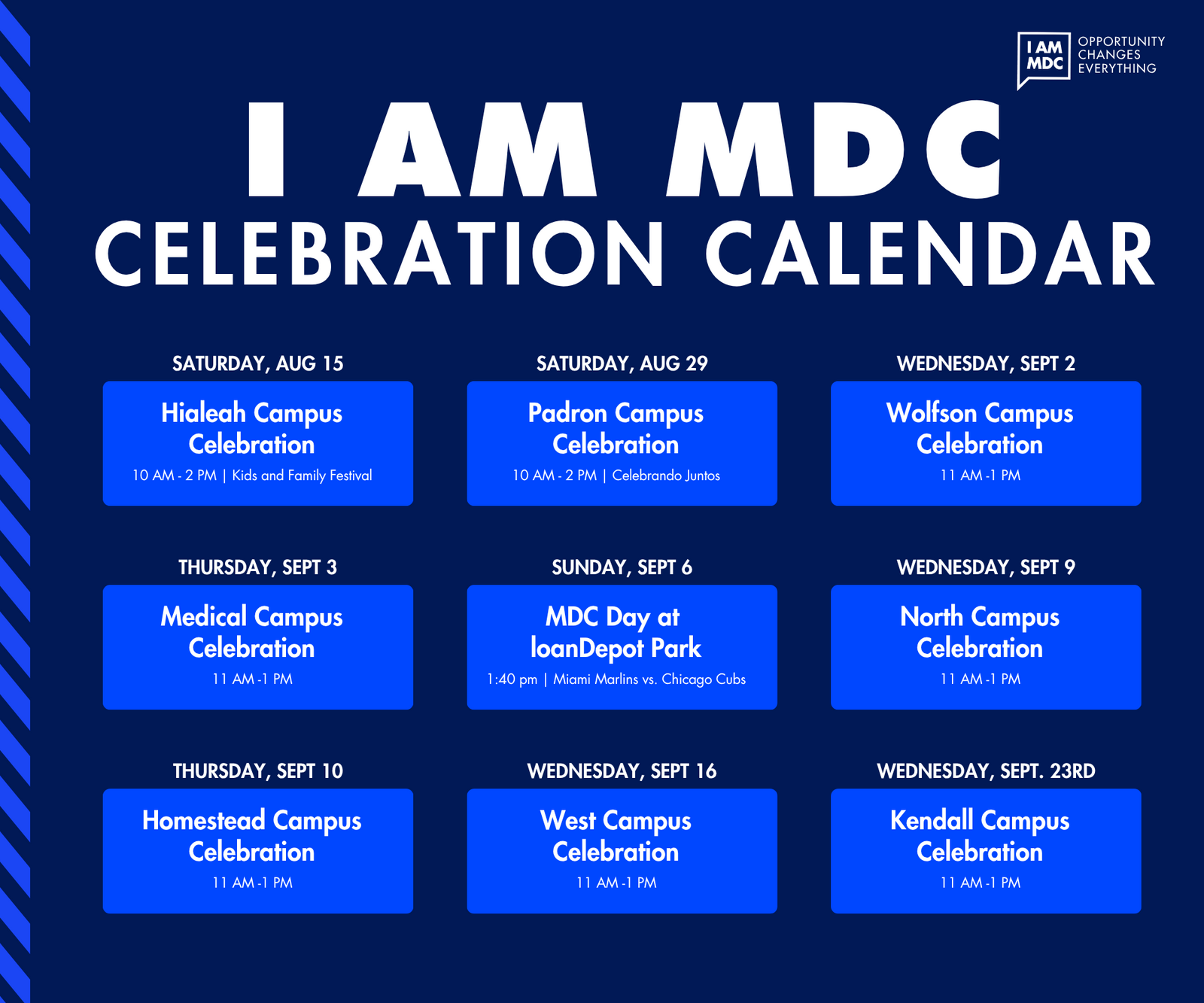 I AM MDC

OPPORTUNITY CHANGES EVERYTHING

I AM MDC
CELEBRATION CALENDAR

SATURDAY, AUG 15
Hialeah Campus Celebration
10 AM - 2 PM | Kids and Family Festival

SATURDAY, AUG 29
Padron Campus Celebration
10 AM - 2 PM | Celebrando Juntos

WEDNESDAY, SEPT 2
Wolfson Campus Celebration
11 AM -1 PM

THURSDAY, SEPT 3
Medical Campus Celebration
11 AM -1 PM

SUNDAY, SEPT 6
MDC Day at loanDepot Park
1:40 pm | Miami Marlins vs. Chicago Cubs

WEDNESDAY, SEPT 9
North Campus Celebration
11 AM -1 PM

THURSDAY, SEPT 10
Homestead Campus Celebration
11 AM -1 PM

WEDNESDAY, SEPT 16
West Campus Celebration
11 AM -1 PM

WEDNESDAY, SEPT. 23RD
Kendall Campus Celebration
11 AM -1 PM